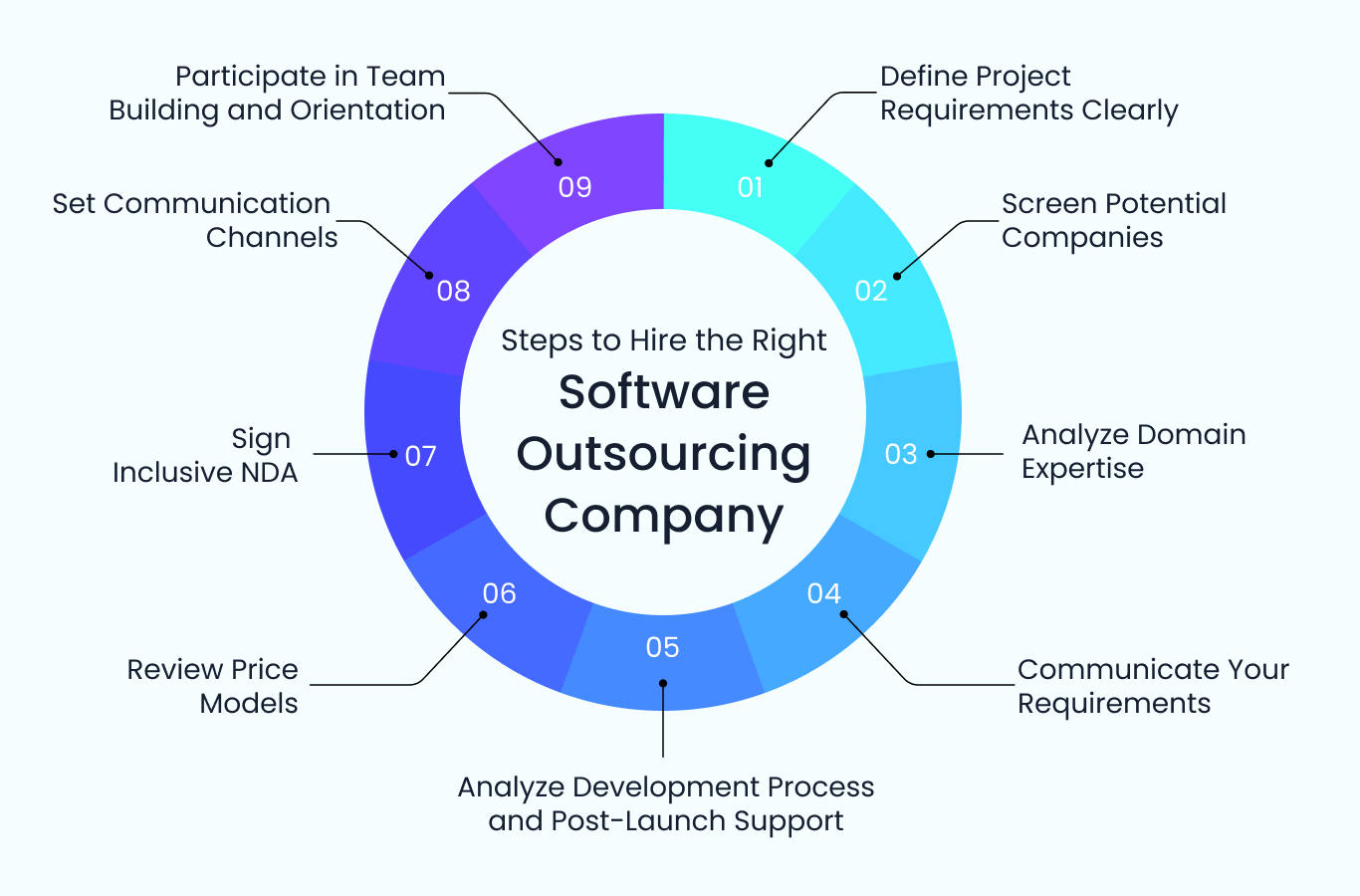 Steps to Hire the Right
Software Outsourcing Company

01
Define Project Requirements Clearly

02
Screen Potential Companies

03
Analyze Domain Expertise

04
Communicate Your Requirements

05
Analyze Development Process and Post-Launch Support

06
Review Price Models

07
Sign Inclusive NDA

08
Set Communication Channels

09
Participate in Team Building and Orientation